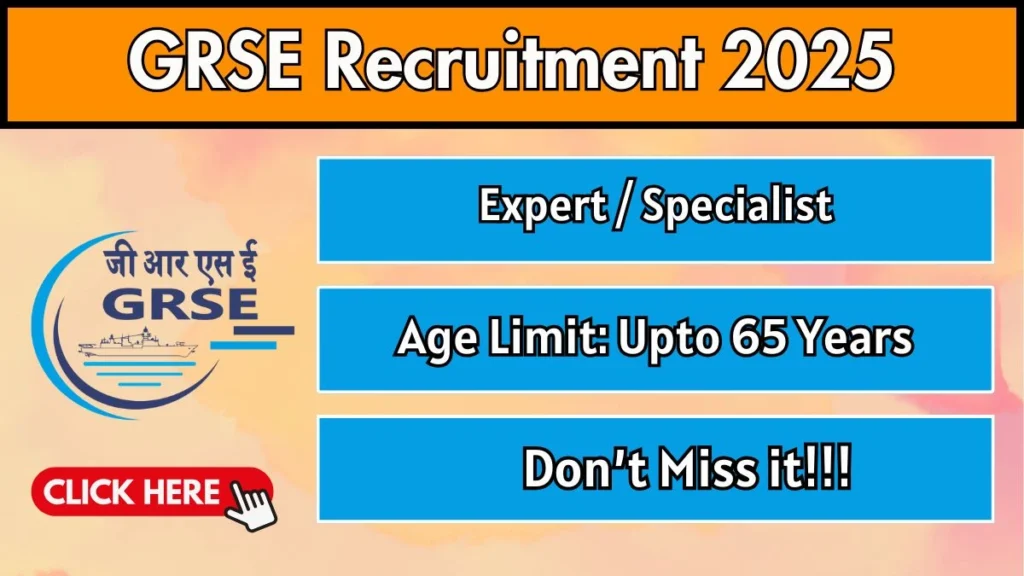 GRSE Recruitment 2025

जी आर एस ई
GRSE

CLICK HERE

Expert / Specialist

Age Limit: Upto 65 Years

Don't Miss it!!!